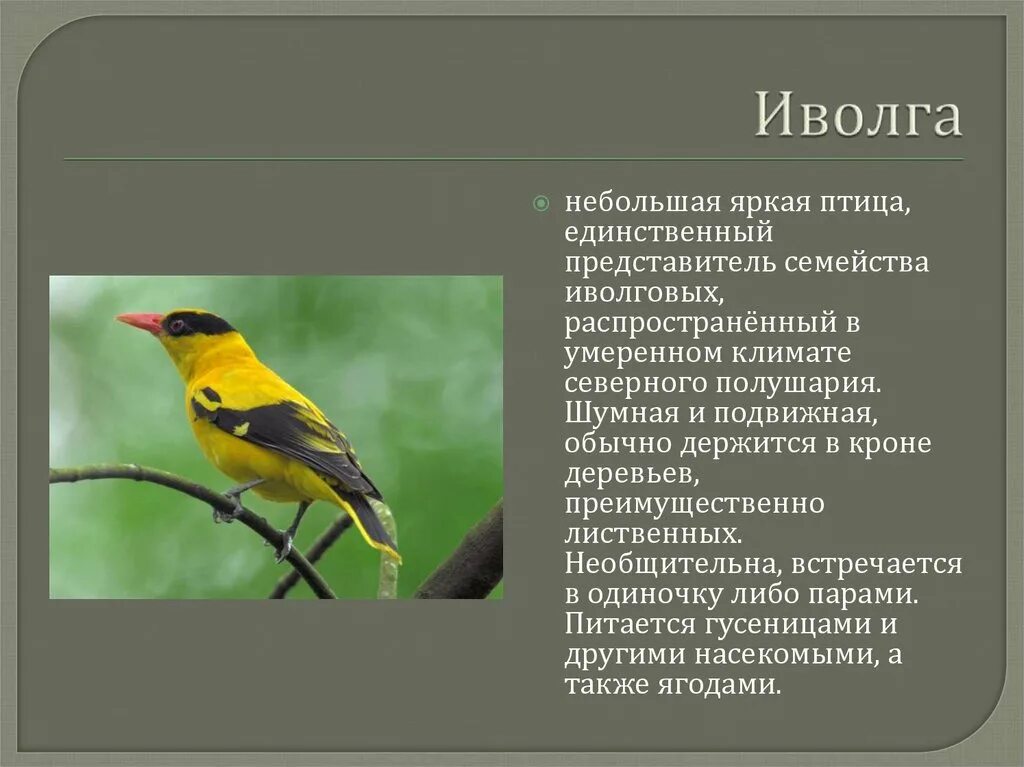 Иволга

небольшая яркая птица, единственный представитель семейства иволговых, распространённый в умеренном климате северного полушария. Шумная и подвижная, обычно держится в кроне деревьев, преимущественно лиственных. Необщительна, встречается в одиночку либо парами. Питается гусеницами и другими насекомыми, а также ягодами.